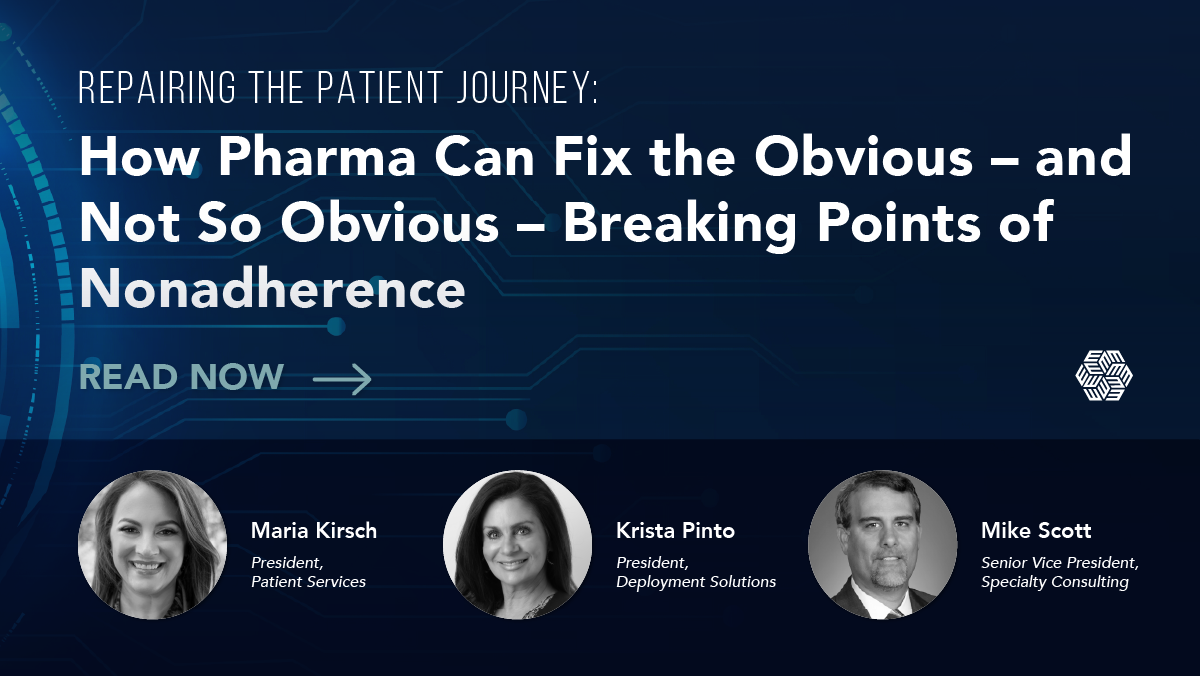 REPAIRING THE PATIENT JOURNEY:

How Pharma Can Fix the Obvious – and Not So Obvious – Breaking Points of Nonadherence

READ NOW

Maria Kirsch
President, Patient Services

Krista Pinto
President, Deployment Solutions

Mike Scott
Senior Vice President, Specialty Consulting